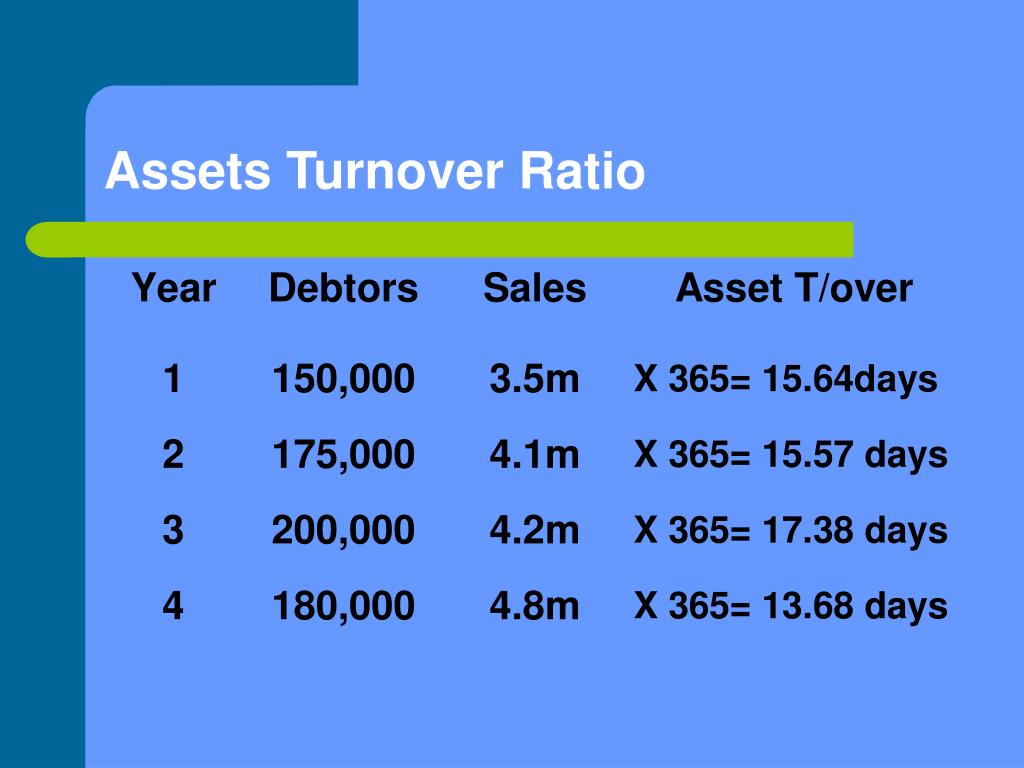 Assets Turnover Ratio

| Year | Debtors | Sales | Asset T/over |
|---|---|---|---|
| 1 | 150,000 | 3.5m | X 365= 15.64days |
| 2 | 175,000 | 4.1m | X 365= 15.57 days |
| 3 | 200,000 | 4.2m | X 365= 17.38 days |
| 4 | 180,000 | 4.8m | X 365= 13.68 days |